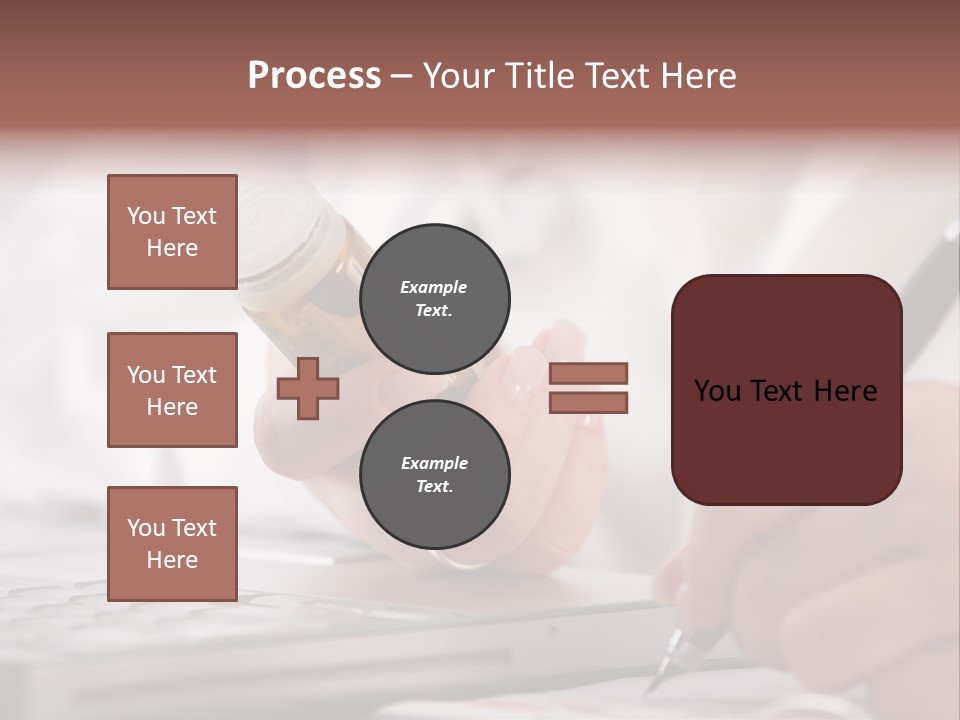 Process – Your Title Text Here

You Text Here

You Text Here

You Text Here

Example Text.

Example Text.

You Text Here